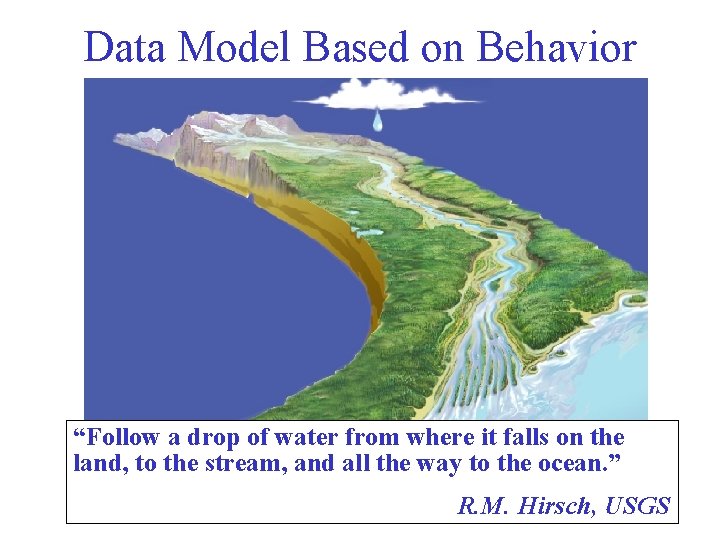 Data Model Based on Behavior

“Follow a drop of water from where it falls on the land, to the stream, and all the way to the ocean.”

R.M. Hirsch, USGS